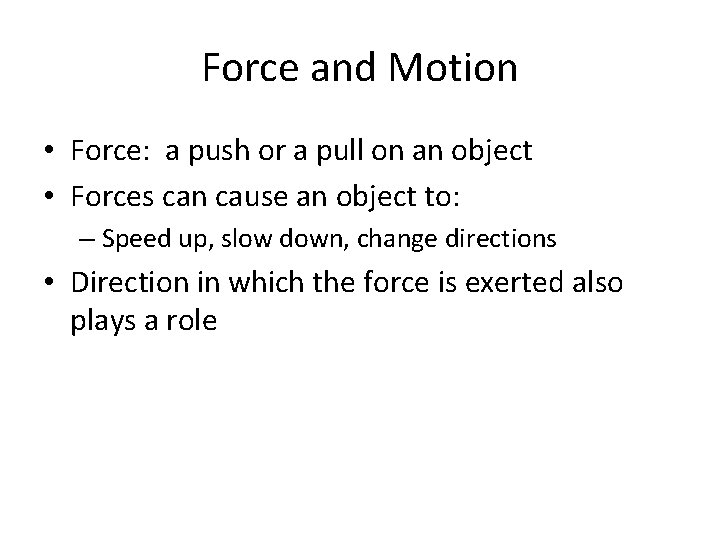 Force and Motion

• Force: a push or a pull on an object
• Forces can cause an object to:
– Speed up, slow down, change directions
• Direction in which the force is exerted also plays a role